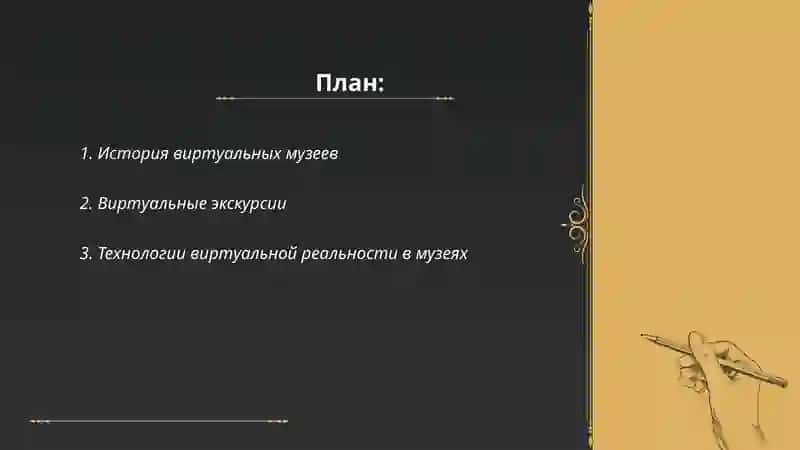 План:

1. История виртуальных музеев

2. Виртуальные экскурсии

3. Технологии виртуальной реальности в музеях